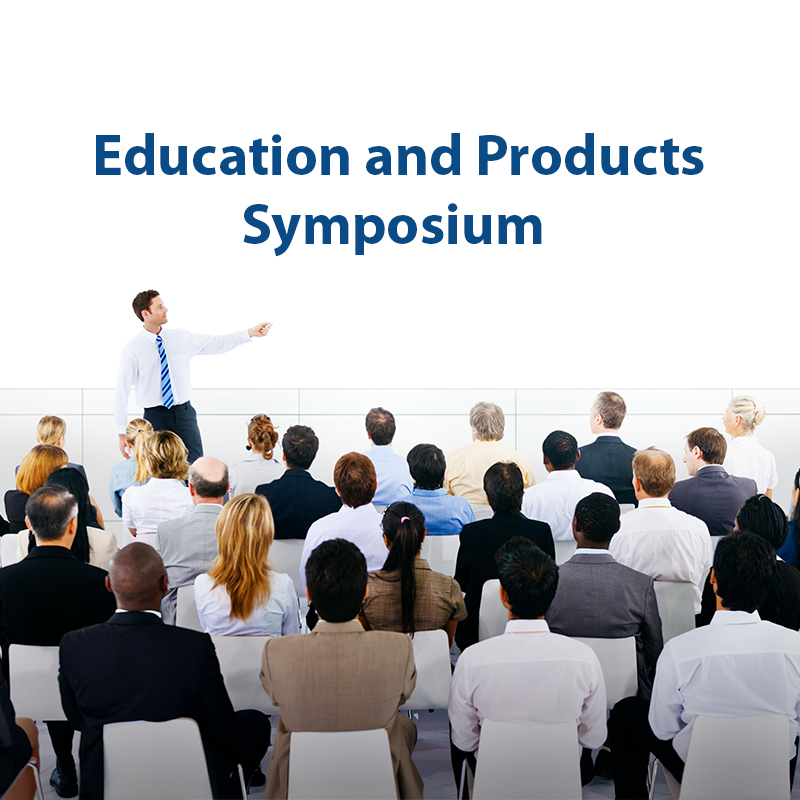 Education and Products Symposium